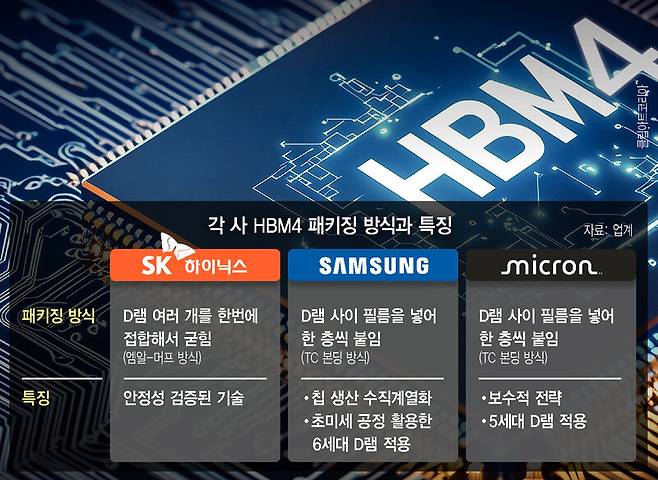 HBM4

클립아트코리아

각 사 HBM4 패키징 방식과 특징

자료: 업계

| | SK 하이닉스 | SAMSUNG | micron |
|---|---|---|---|
| 패키징 방식 | D램 여러 개를 한번에 접합해서 굳힘 (엠알-머프 방식) | D램 사이 필름을 넣어 한 층씩 붙임 (TC 본딩 방식) | D램 사이 필름을 넣어 한 층씩 붙임 (TC 본딩 방식) |
| 특징 | 안정성 검증된 기술 | •칩 생산 수직계열화 •초미세 공정 활용한 6세대 D램 적용 | •보수적 전략 •5세대 D램 적용 |